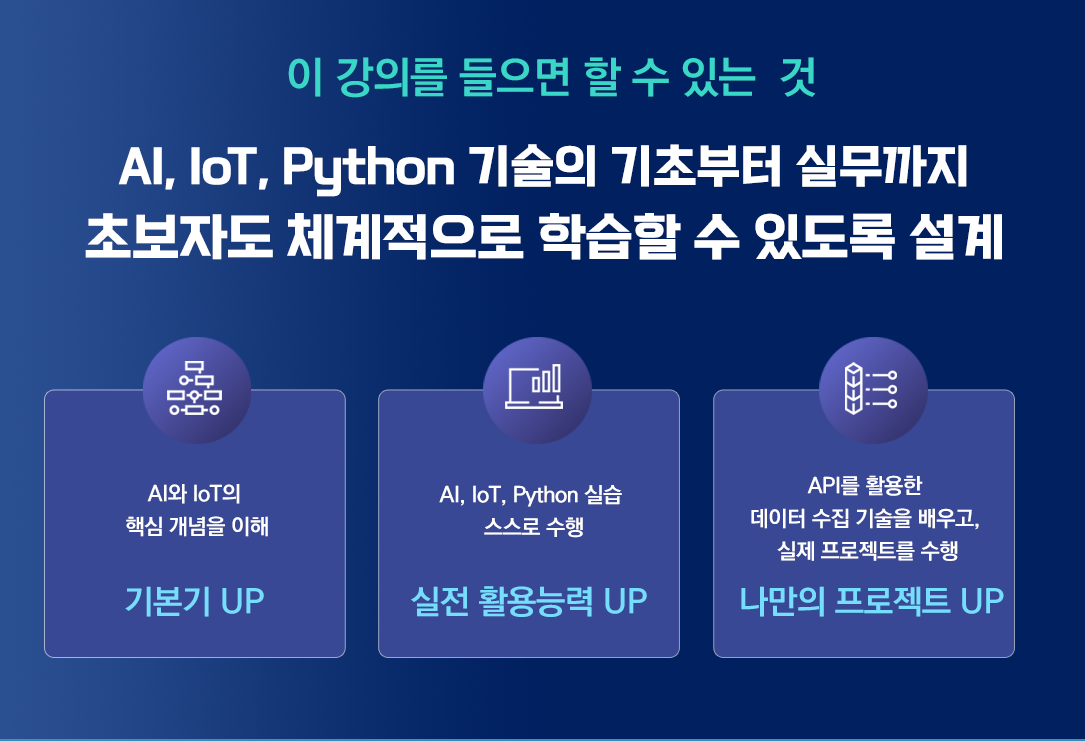 이 강의를 들으면 할 수 있는 것

AI, IoT, Python 기술의 기초부터 실무까지
초보자도 체계적으로 학습할 수 있도록 설계

AI와 IoT의
핵심 개념을 이해

기본기 UP

AI, IoT, Python 실습
스스로 수행

실전 활용능력 UP

API를 활용한
데이터 수집 기술을 배우고,
실제 프로젝트를 수행

나만의 프로젝트 UP